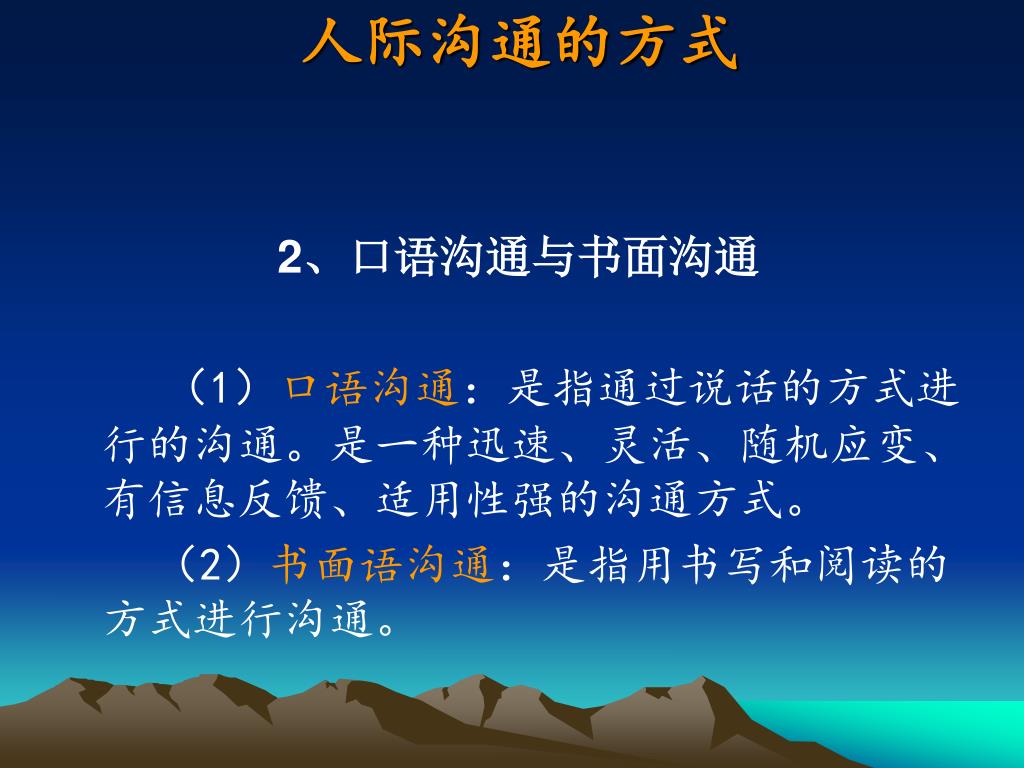 人际沟通的方式

2、口语沟通与书面沟通

（1）口语沟通：是指通过说话的方式进行的沟通。是一种迅速、灵活、随机应变、有信息反馈、适用性强的沟通方式。

（2）书面语沟通：是指用书写和阅读的方式进行沟通。